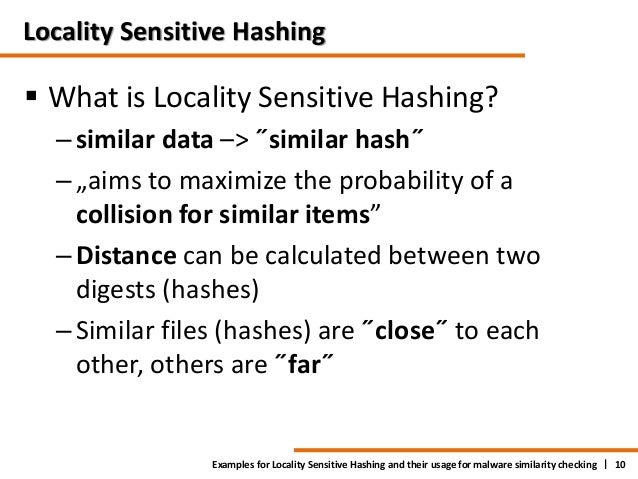 Locality Sensitive Hashing

▪ What is Locality Sensitive Hashing?

– similar data –> ˝similar hash˝

– „aims to maximize the probability of a collision for similar items”

– Distance can be calculated between two digests (hashes)

– Similar files (hashes) are ˝close˝ to each other, others are ˝far˝

Examples for Locality Sensitive Hashing and their usage for malware similarity checking | 10